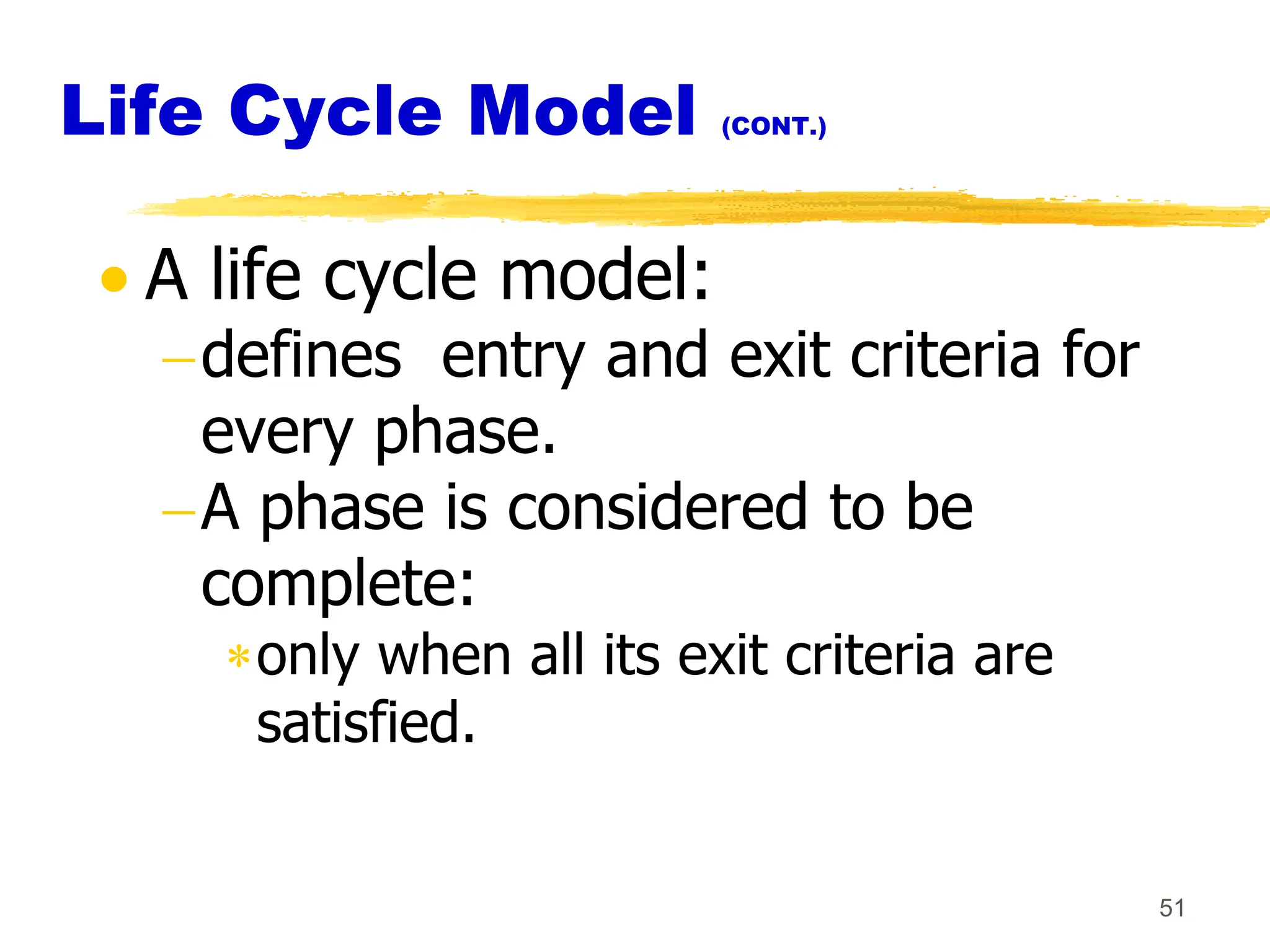 Life Cycle Model (CONT.)

• A life cycle model:

– defines  entry and exit criteria for every phase.

– A phase is considered to be complete:

* only when all its exit criteria are satisfied.

51